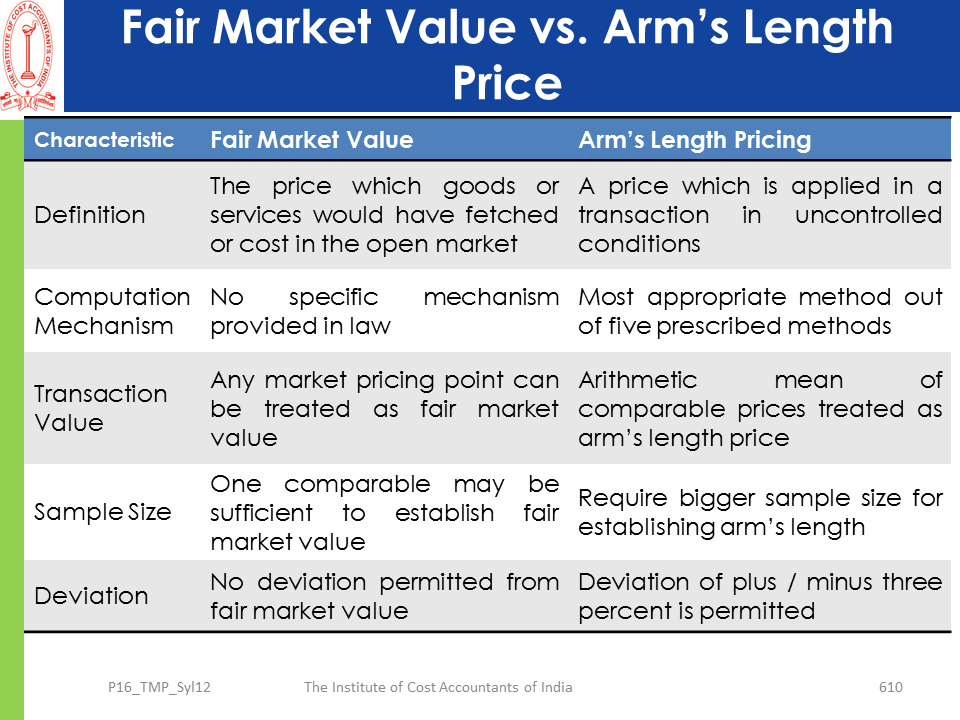 THE INSTITUTE OF COST ACCOUNTANTS OF INDIA

Fair Market Value vs. Arm's Length Price

| Characteristic | Fair Market Value | Arm's Length Pricing |
|---|---|---|
| Definition | The price which goods or services would have fetched or cost in the open market | A price which is applied in a transaction in uncontrolled conditions |
| Computation Mechanism | No specific mechanism provided in law | Most appropriate method out of five prescribed methods |
| Transaction Value | Any market pricing point can be treated as fair market value | Arithmetic mean of comparable prices treated as arm's length price |
| Sample Size | One comparable may be sufficient to establish fair market value | Require bigger sample size for establishing arm's length |
| Deviation | No deviation permitted from fair market value | Deviation of plus / minus three percent is permitted |

P16_TMP_Syl12 The Institute of Cost Accountants of India 610